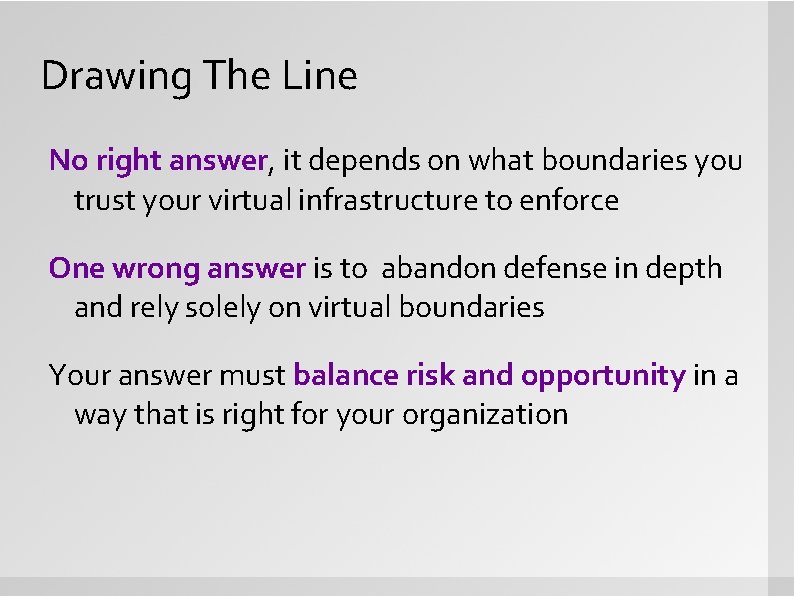 Drawing The Line

No right answer, it depends on what boundaries you trust your virtual infrastructure to enforce

One wrong answer is to abandon defense in depth and rely solely on virtual boundaries

Your answer must balance risk and opportunity in a way that is right for your organization